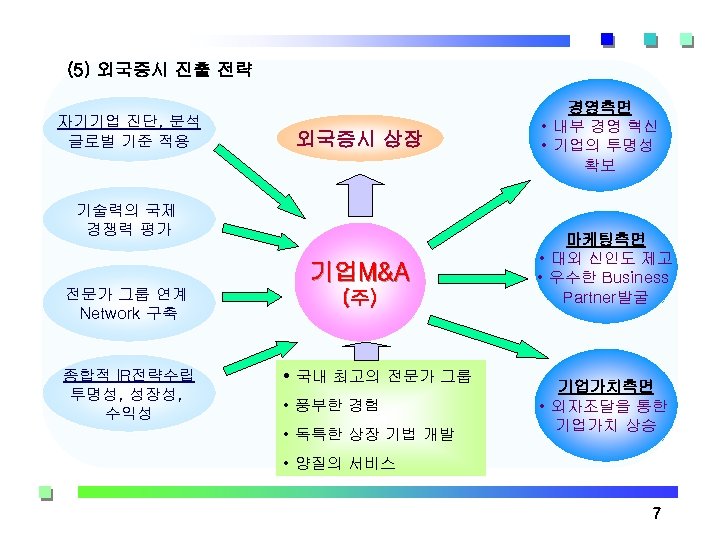 (5) 외국증시 진출 전략

자기기업 진단, 분석
글로벌 기준 적용

기술력의 국제
경쟁력 평가

전문가 그룹 연계
Network 구축

종합적 IR전략수립
투명성, 성장성,
수익성

외국증시 상장

기업M&A
(주)

• 국내 최고의 전문가 그룹
• 풍부한 경험
• 독특한 상장 기법 개발
• 양질의 서비스

경영측면
• 내부 경영 혁신
• 기업의 투명성 확보

마케팅측면
• 대외 신인도 제고
• 우수한 Business Partner발굴

기업가치측면
• 외자조달을 통한 기업가치 상승

7